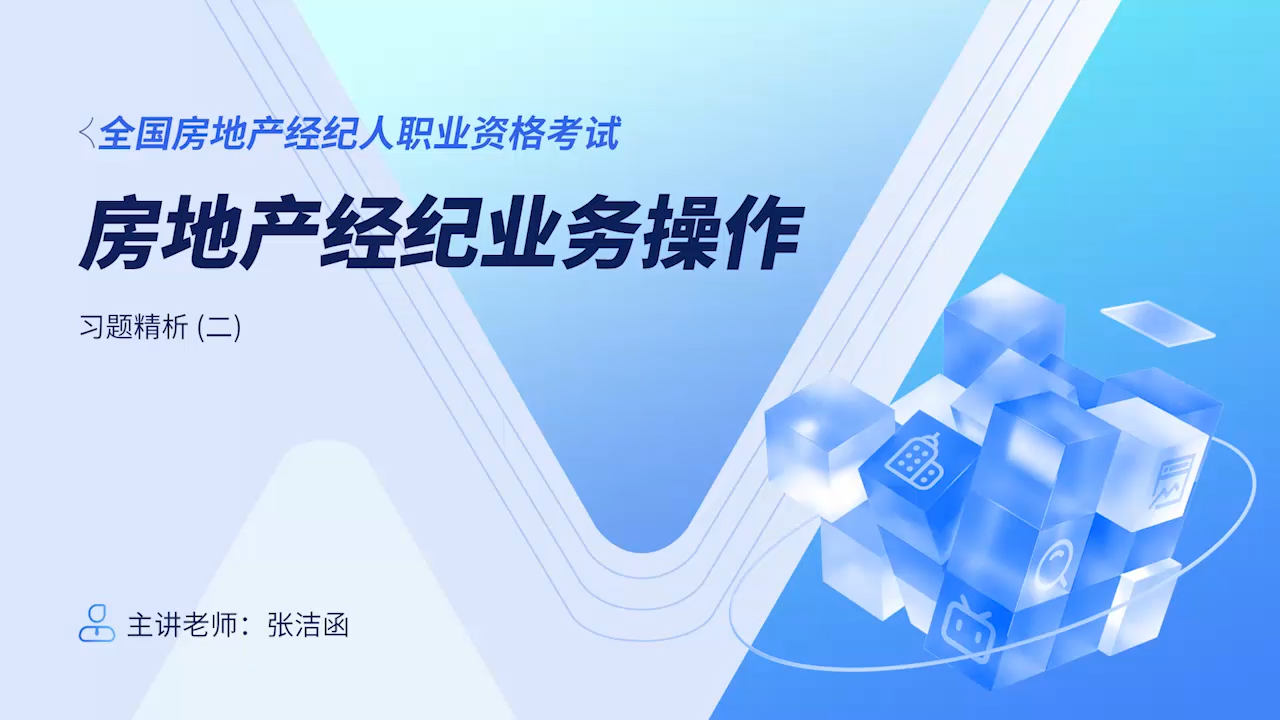 全国房地产经纪人职业资格考试

房地产经纪业务操作

习题精析 (二)

主讲老师：张洁函